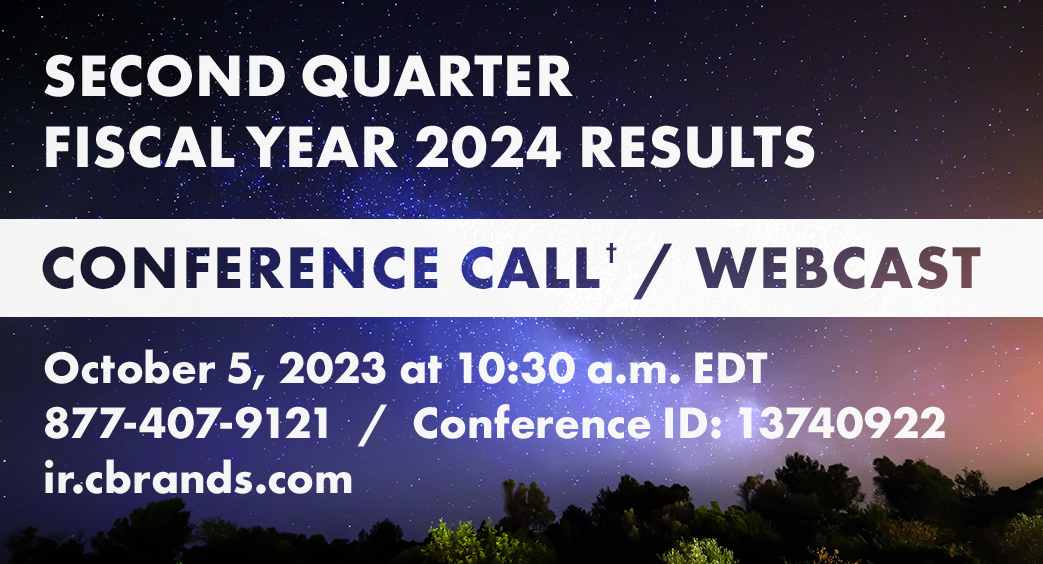 SECOND QUARTER
FISCAL YEAR 2024 RESULTS

CONFERENCE CALL† / WEBCAST

October 5, 2023 at 10:30 a.m. EDT
877-407-9121 / Conference ID: 13740922
ir.cbrands.com